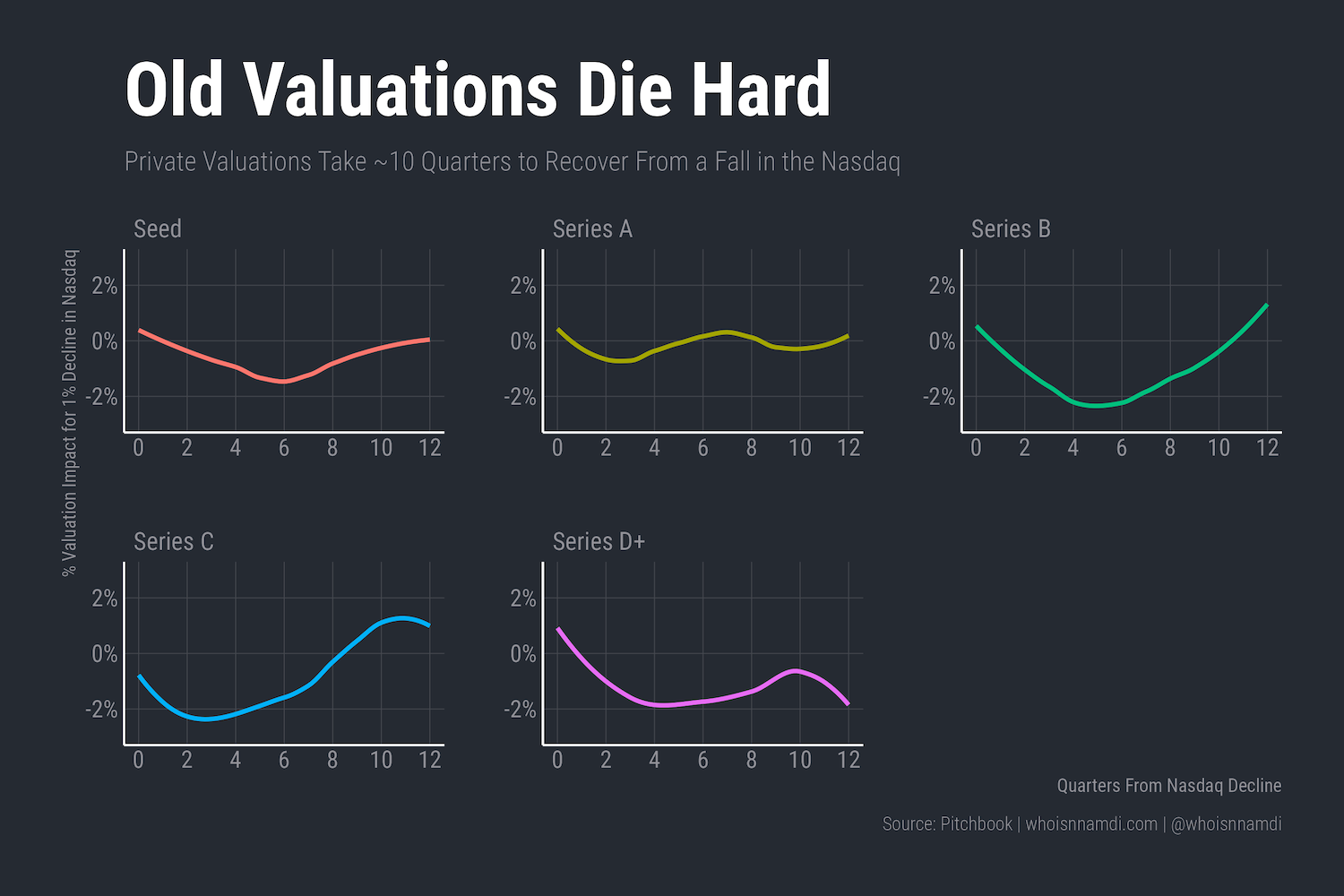 Old Valuations Die Hard

Private Valuations Take ~10 Quarters to Recover From a Fall in the Nasdaq

% Valuation Impact for 1% Decline in Nasdaq

Seed
2%
0%
-2%
0 2 4 6 8 10 12

Series A
2%
0%
-2%
0 2 4 6 8 10 12

Series B
2%
0%
-2%
0 2 4 6 8 10 12

Series C
2%
0%
-2%
0 2 4 6 8 10 12

Series D+
2%
0%
-2%
0 2 4 6 8 10 12

Quarters From Nasdaq Decline

Source: Pitchbook | whoisnnamdi.com | @whoisnnamdi